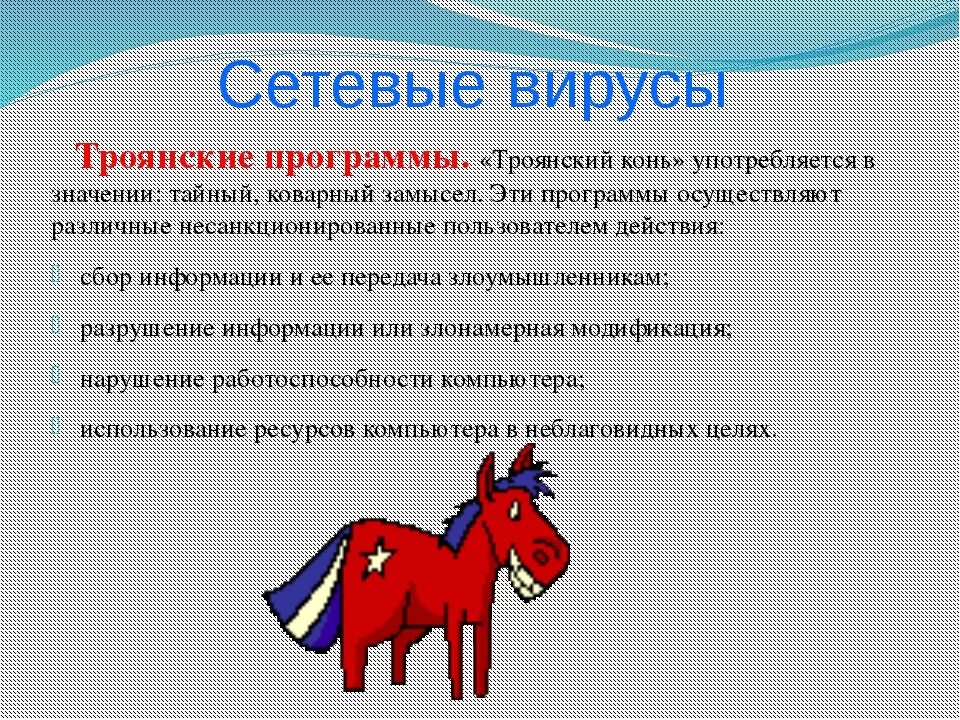 Сетевые вирусы

Троянские программы. «Троянский конь» употребляется в значении: тайный, коварный замысел. Эти программы осуществляют различные несанкционированные пользователем действия:

сбор информации и ее передача злоумышленникам;

разрушение информации или злонамерная модификация;

нарушение работоспособности компьютера;

использование ресурсов компьютера в неблаговидных целях.